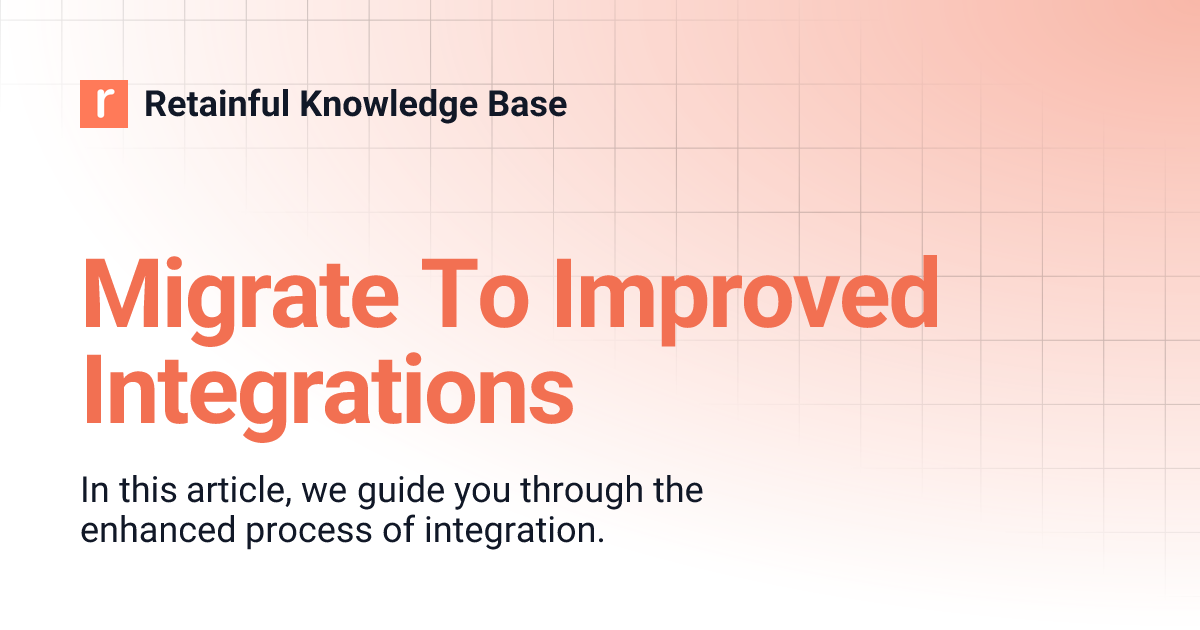 r Retainful Knowledge Base

Migrate To Improved Integrations

In this article, we guide you through the enhanced process of integration.